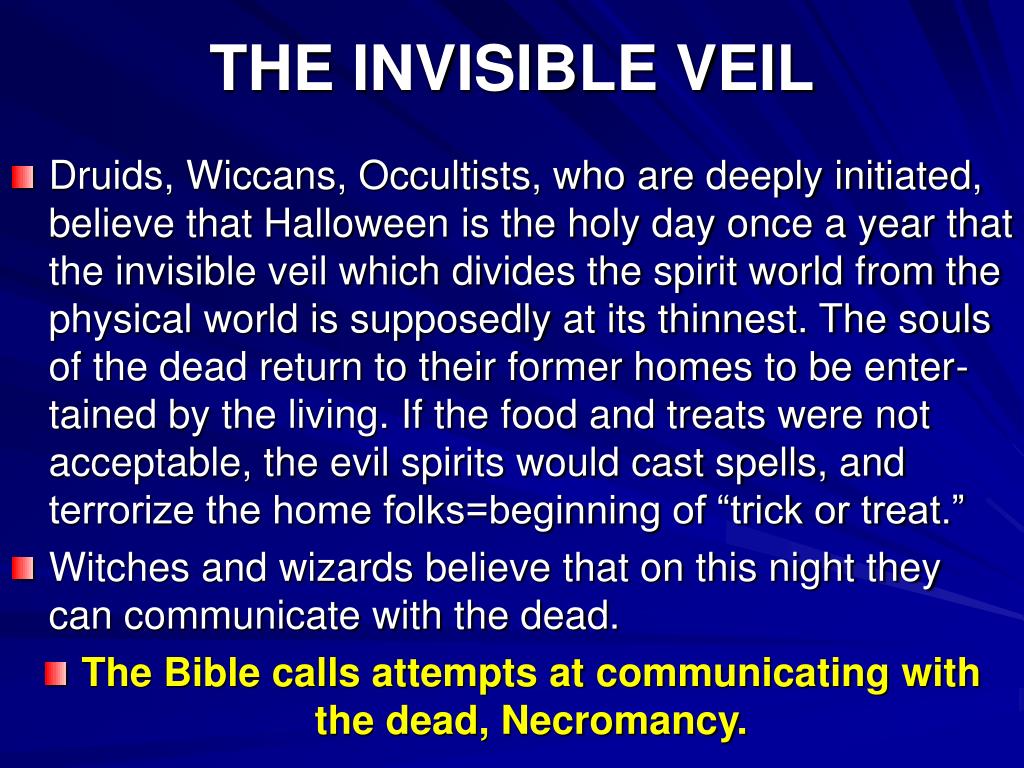 THE INVISIBLE VEIL

Druids, Wiccans, Occultists, who are deeply initiated, believe that Halloween is the holy day once a year that the invisible veil which divides the spirit world from the physical world is supposedly at its thinnest. The souls of the dead return to their former homes to be entertained by the living. If the food and treats were not acceptable, the evil spirits would cast spells, and terrorize the home folks=beginning of “trick or treat.”

Witches and wizards believe that on this night they can communicate with the dead.

The Bible calls attempts at communicating with the dead, Necromancy.